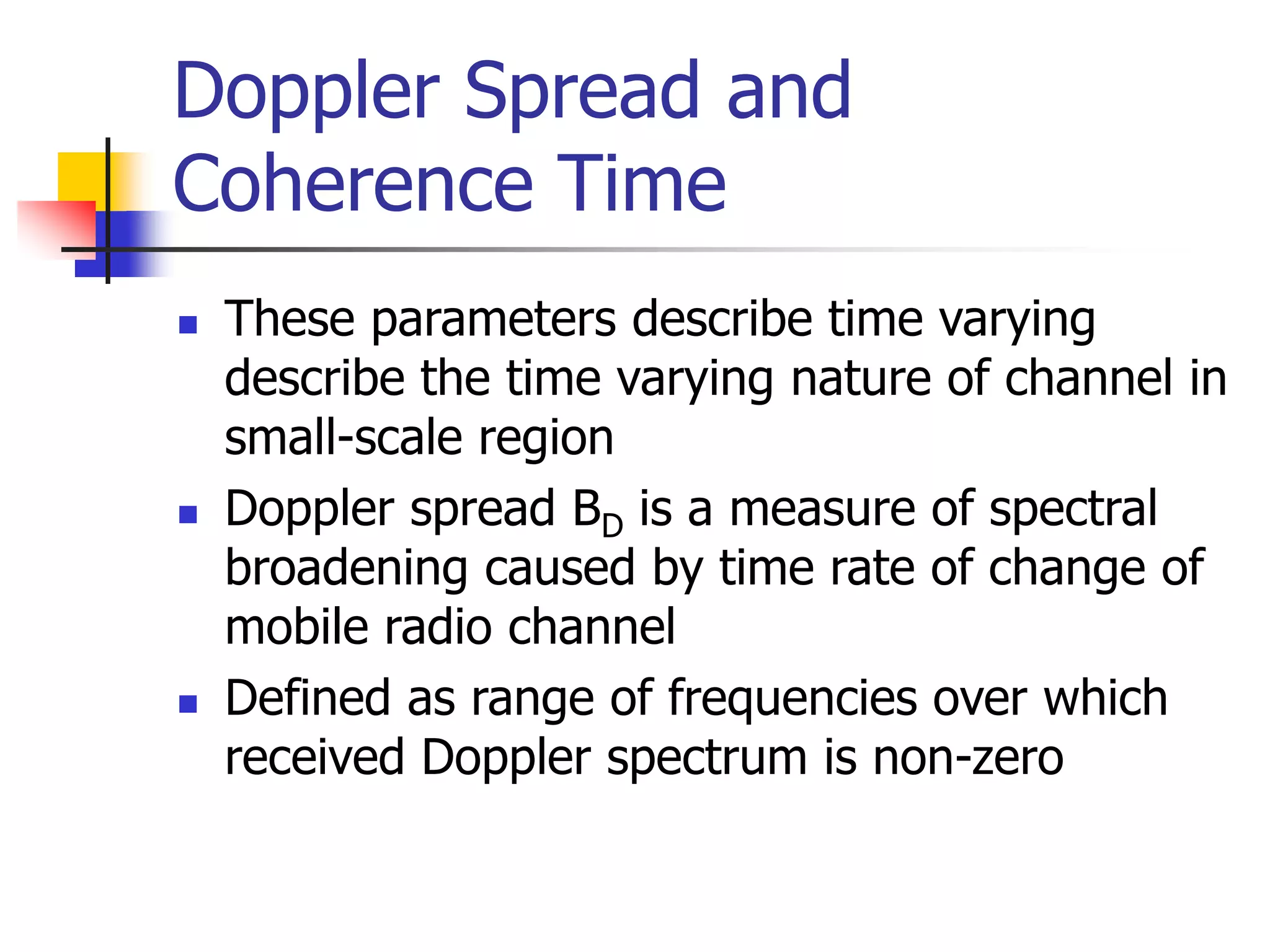 Doppler Spread and Coherence Time

- These parameters describe time varying describe the time varying nature of channel in small-scale region
- Doppler spread $B_D$ is a measure of spectral broadening caused by time rate of change of mobile radio channel
- Defined as range of frequencies over which received Doppler spectrum is non-zero